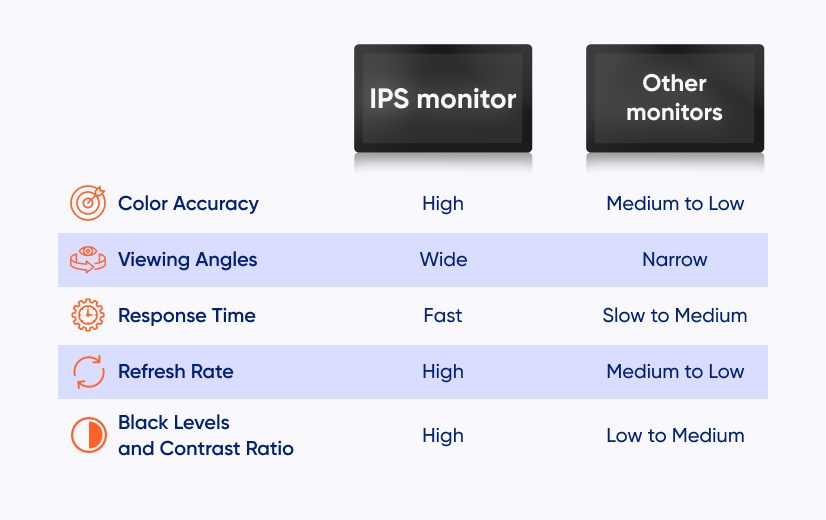 |  | IPS monitor | Other monitors |
|---|---|---|
| Color Accuracy | High | Medium to Low |
| Viewing Angles | Wide | Narrow |
| Response Time | Fast | Slow to Medium |
| Refresh Rate | High | Medium to Low |
| Black Levels and Contrast Ratio | High | Low to Medium |